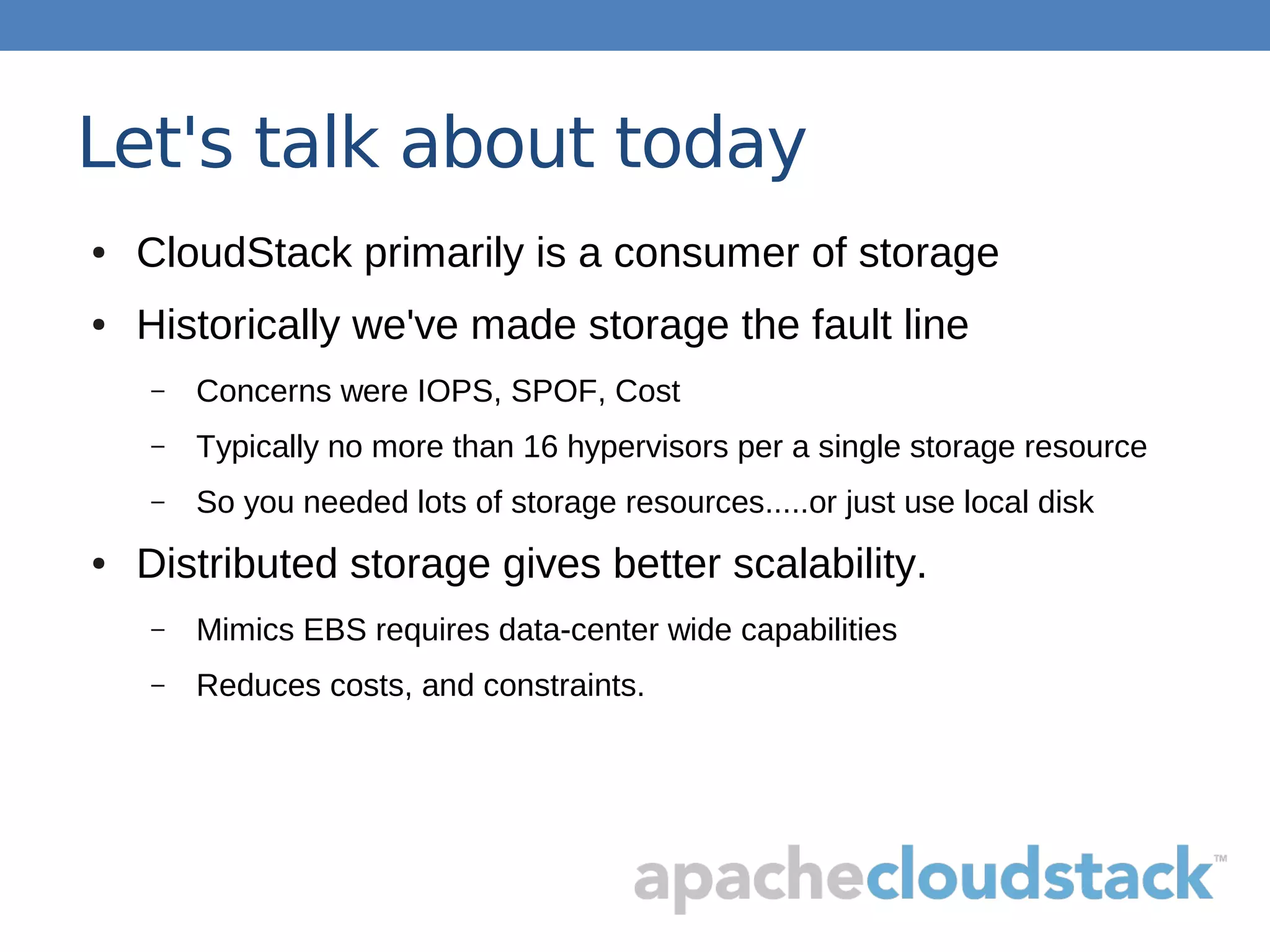 Let's talk about today

• CloudStack primarily is a consumer of storage

• Historically we've made storage the fault line

– Concerns were IOPS, SPOF, Cost

– Typically no more than 16 hypervisors per a single storage resource

– So you needed lots of storage resources.....or just use local disk

• Distributed storage gives better scalability.

– Mimics EBS requires data-center wide capabilities

– Reduces costs, and constraints.

apachecloudstack™